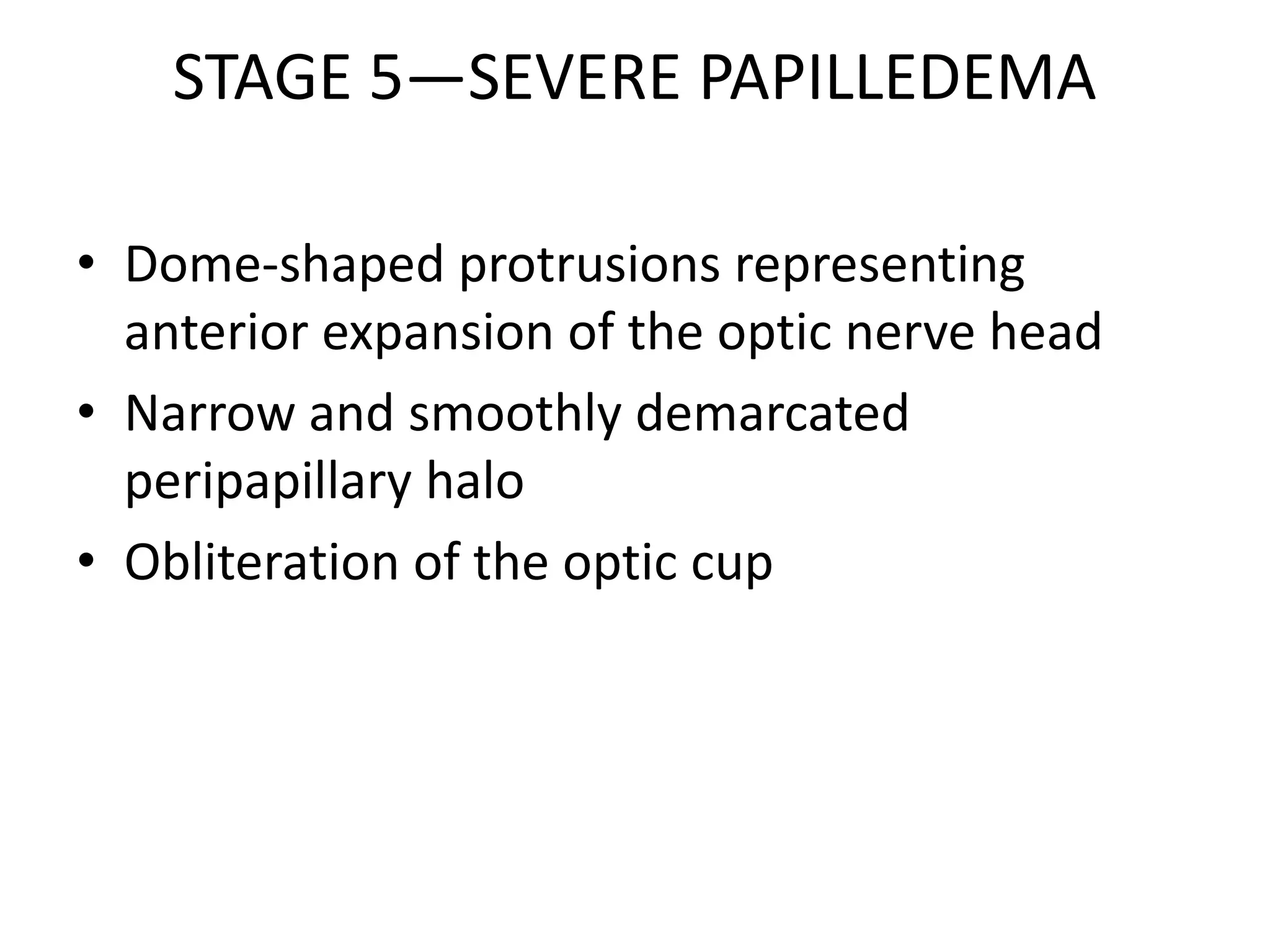 STAGE 5—SEVERE PAPILLEDEMA

• Dome-shaped protrusions representing anterior expansion of the optic nerve head
• Narrow and smoothly demarcated peripapillary halo
• Obliteration of the optic cup